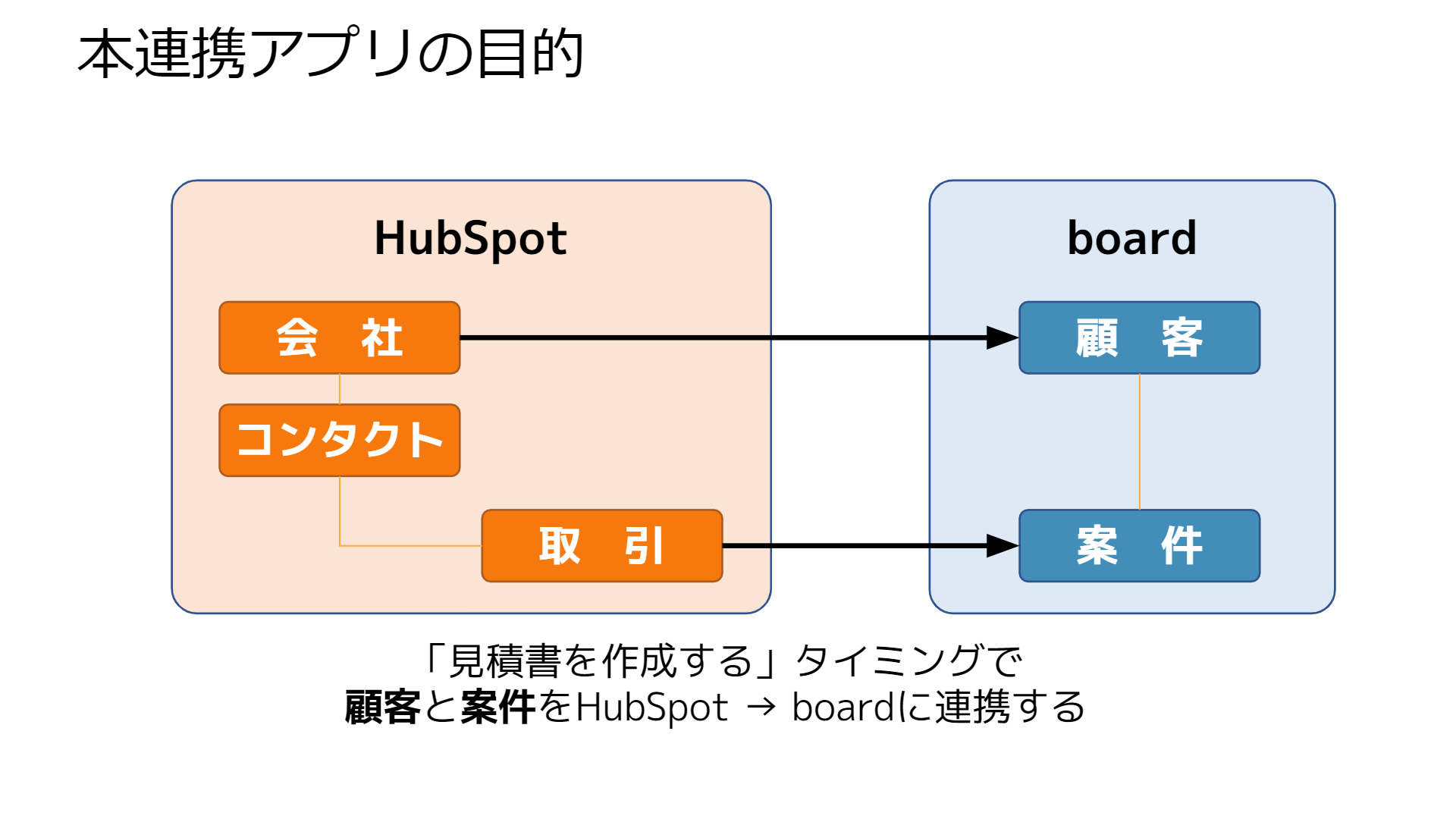 本連携アプリの目的

HubSpot

会　社

コンタクト

取　引

board

顧　客

案　件

「見積書を作成する」タイミングで
顧客と案件をHubSpot → boardに連携する